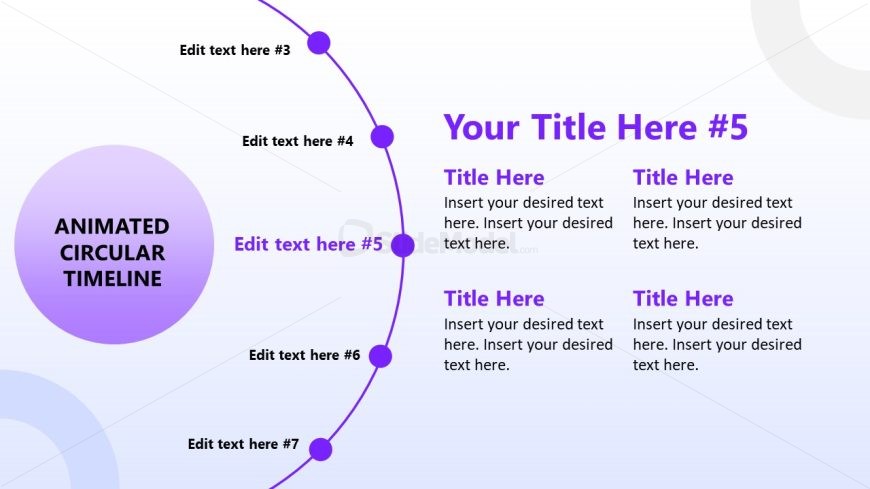 ANIMATED CIRCULAR TIMELINE

Edit text here #3

Edit text here #4

Edit text here #5

Edit text here #6

Edit text here #7

Your Title Here #5

Title Here
Insert your desired text here. Insert your desired text here.

Title Here
Insert your desired text here. Insert your desired text here.

Title Here
Insert your desired text here. Insert your desired text here.

Title Here
Insert your desired text here. Insert your desired text here.

SlideModel.com